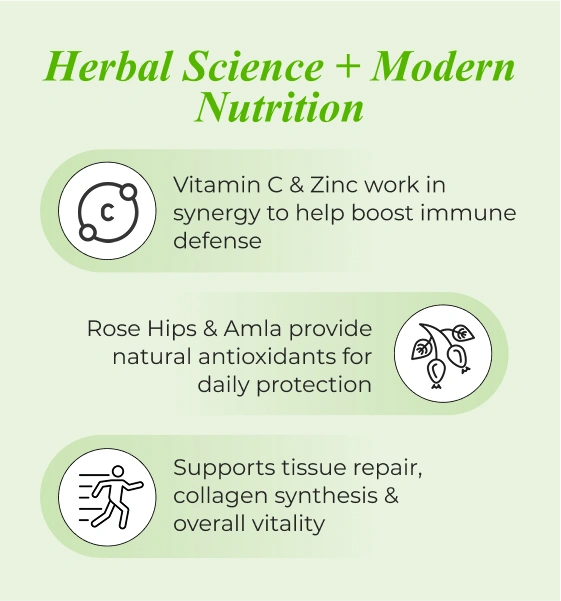 Herbal Science + Modern Nutrition

C

Vitamin C & Zinc work in synergy to help boost immune defense

Rose Hips & Amla provide natural antioxidants for daily protection

Supports tissue repair, collagen synthesis & overall vitality